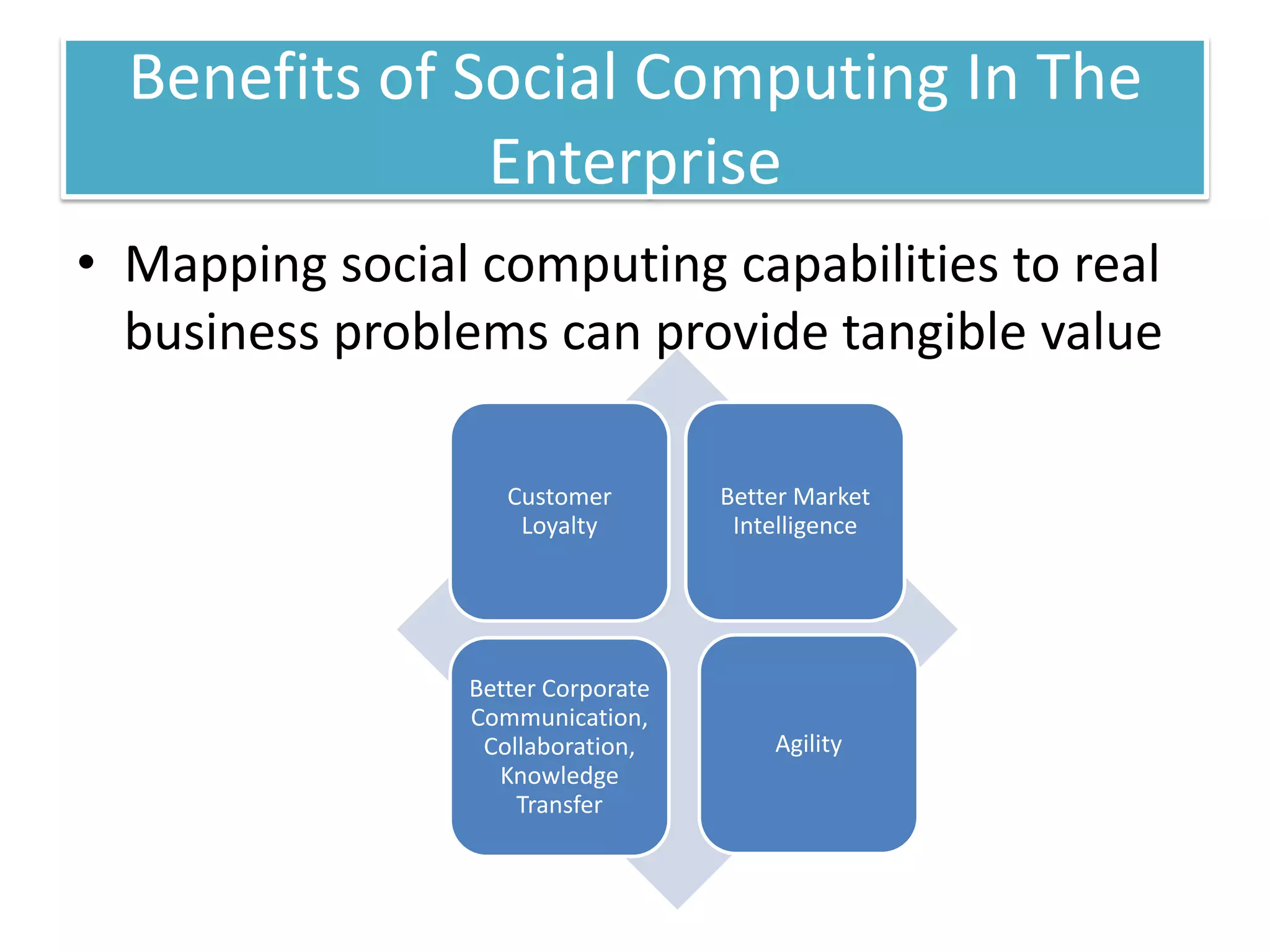 Benefits of Social Computing In The Enterprise

• Mapping social computing capabilities to real business problems can provide tangible value

Customer Loyalty

Better Market Intelligence

Better Corporate Communication, Collaboration, Knowledge Transfer

Agility